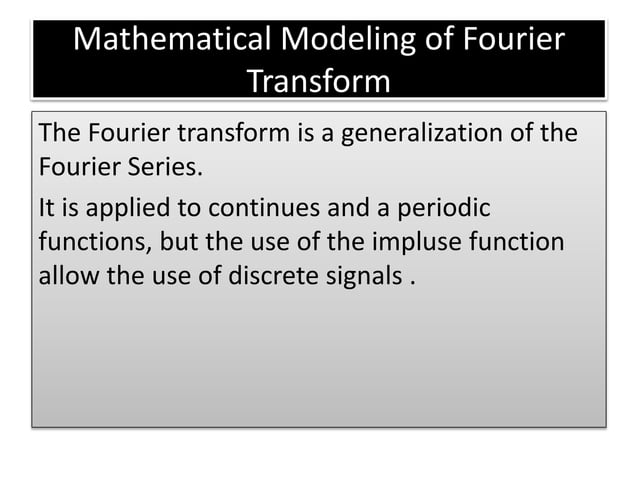 Mathematical Modeling of Fourier Transform

The Fourier transform is a generalization of the Fourier Series.

It is applied to continues and a periodic functions, but the use of the impluse function allow the use of discrete signals .